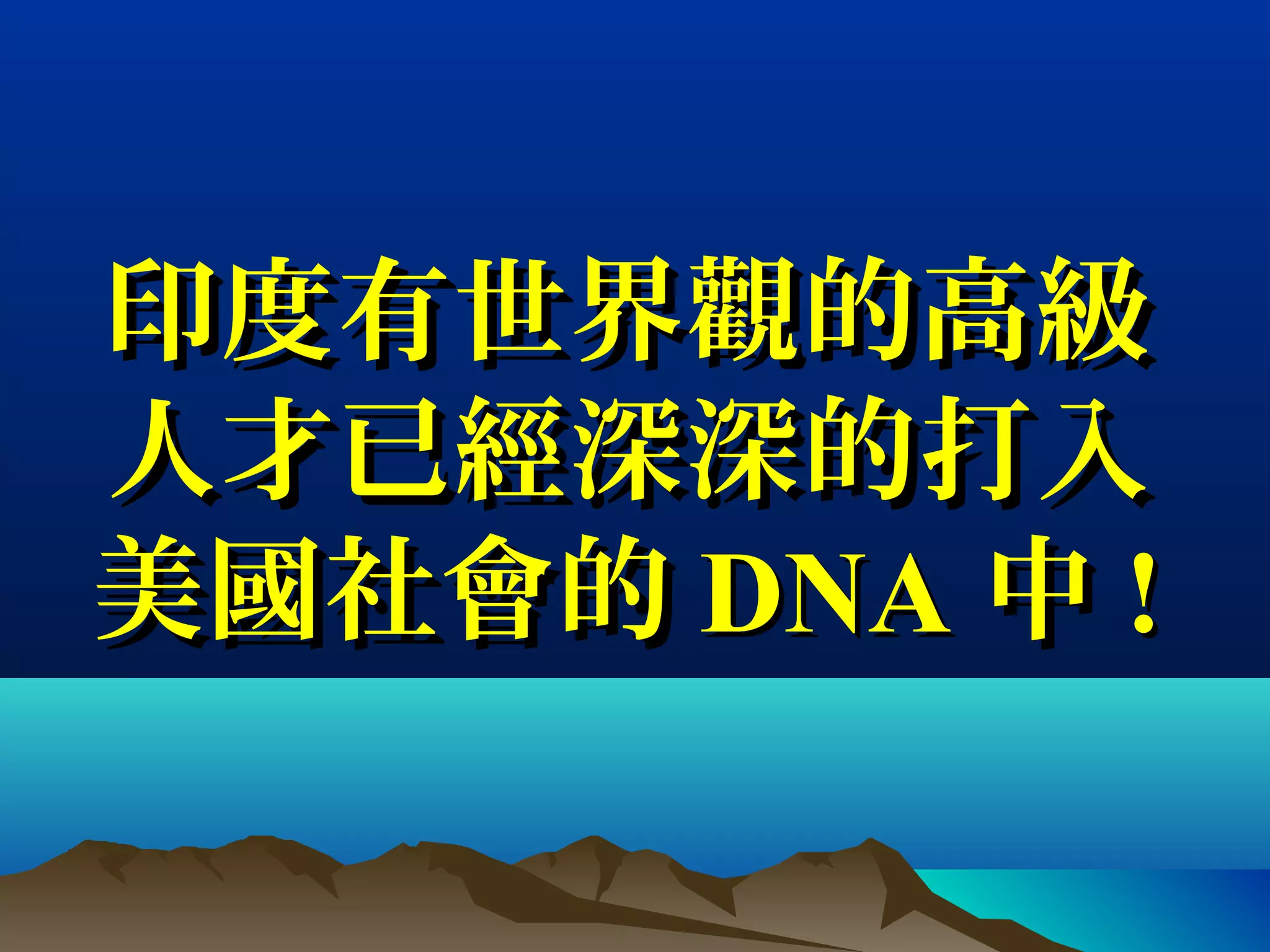 印度有世界觀的高級人才已經深深的打入美國社會的 DNA 中！